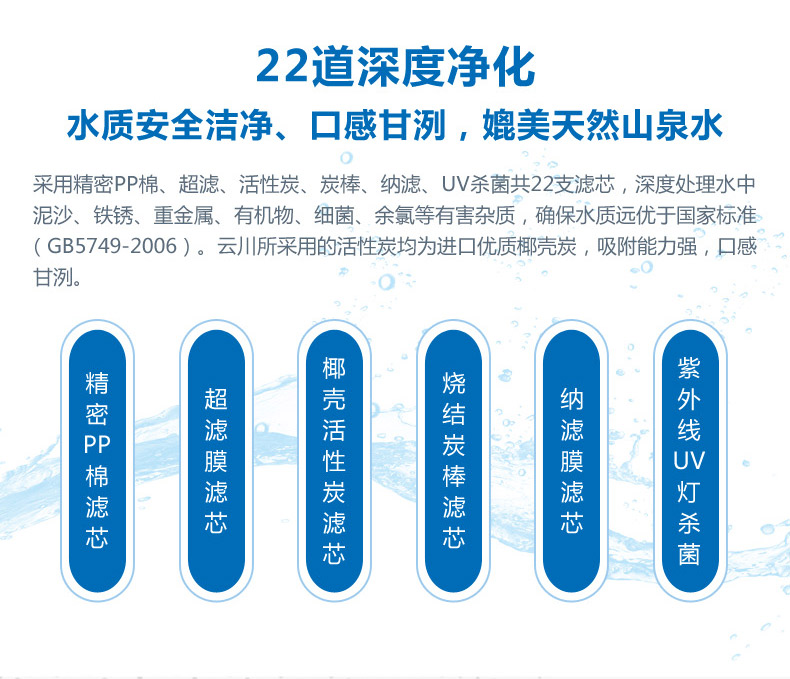 22道深度净化

水质安全洁净、口感甘洌，媲美天然山泉水

采用精密PP棉、超滤、活性炭、炭棒、纳滤、UV杀菌共22支滤芯，深度处理水中泥沙、铁锈、重金属、有机物、细菌、余氯等有害杂质，确保水质远优于国家标准（GB5749-2006）。云川所采用的活性炭均为进口优质椰壳炭，吸附能力强，口感甘洌。

精密PP棉滤芯

超滤膜滤芯

椰壳活性炭滤芯

烧结炭棒滤芯

纳滤膜滤芯

紫外线UV灯杀菌